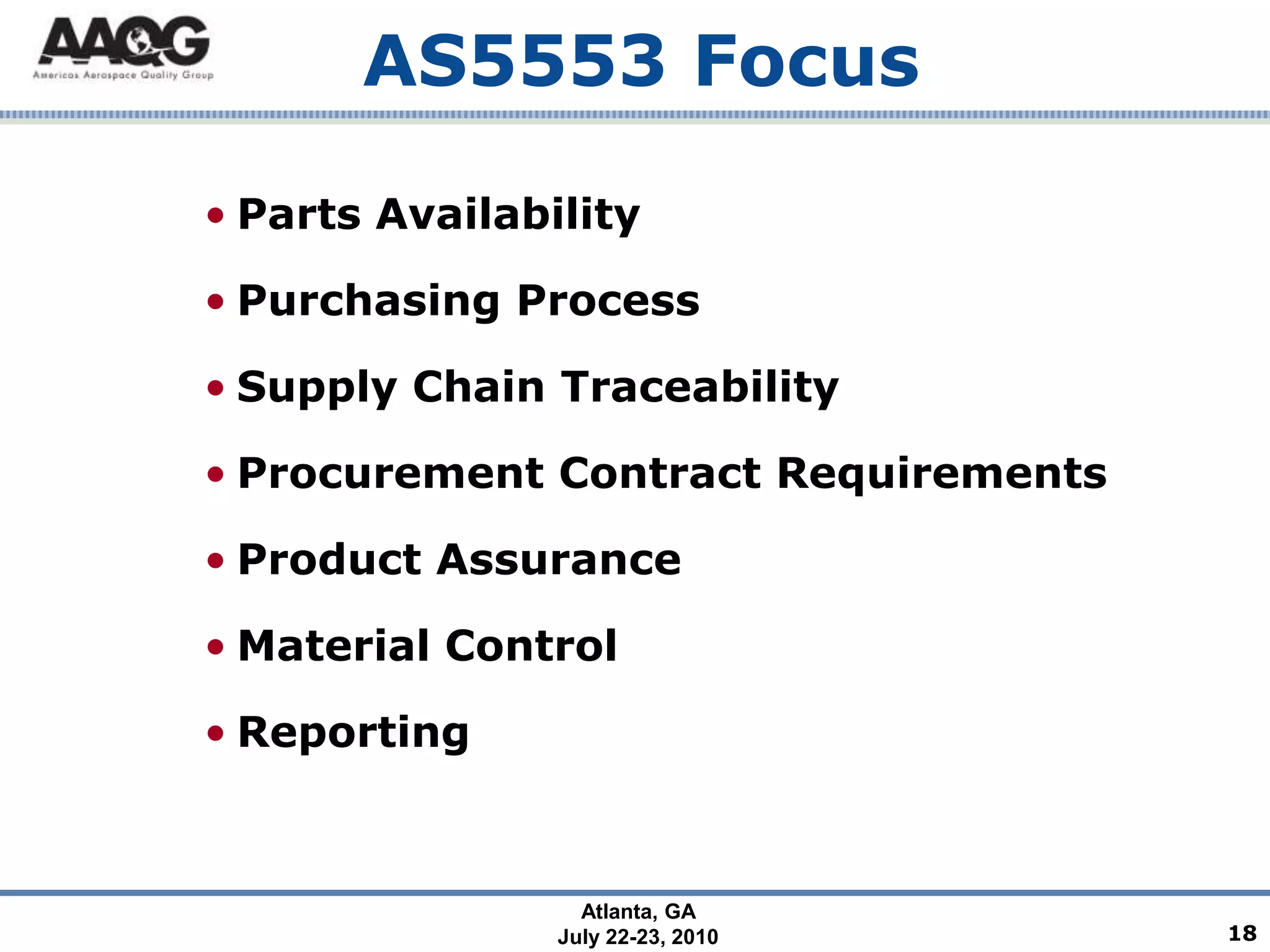 AAQG
Americas Aerospace Quality Group

AS5553 Focus

• Parts Availability
• Purchasing Process
• Supply Chain Traceability
• Procurement Contract Requirements
• Product Assurance
• Material Control
• Reporting

Atlanta, GA
July 22-23, 2010

18